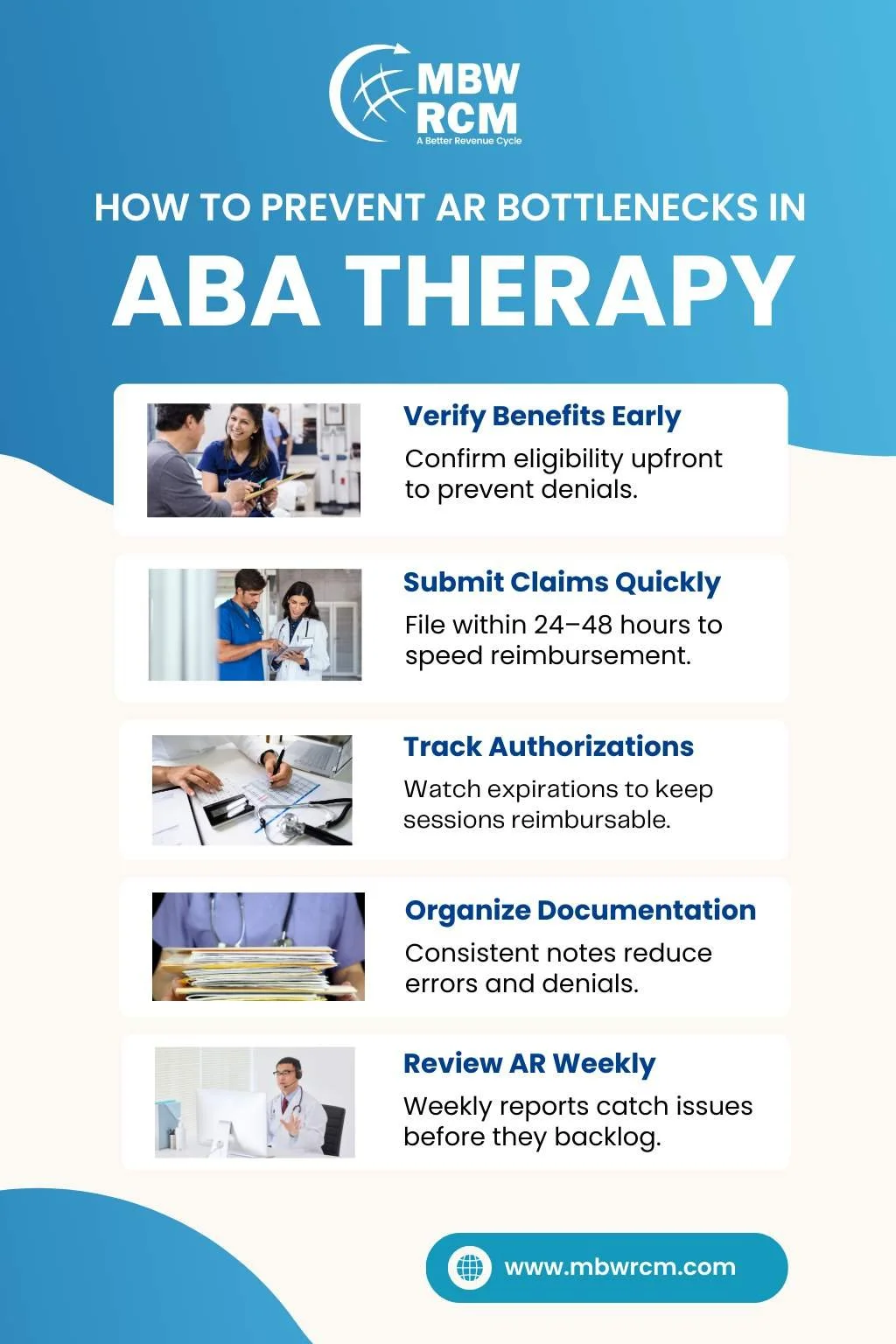 MBW RCM
A Better Revenue Cycle

HOW TO PREVENT AR BOTTLENECKS IN

ABA THERAPY

Verify Benefits Early
Confirm eligibility upfront to prevent denials.

Submit Claims Quickly
File within 24–48 hours to speed reimbursement.

Track Authorizations
Watch expirations to keep sessions reimbursable.

Organize Documentation
Consistent notes reduce errors and denials.

Review AR Weekly
Weekly reports catch issues before they backlog.

www.mbwrcm.com